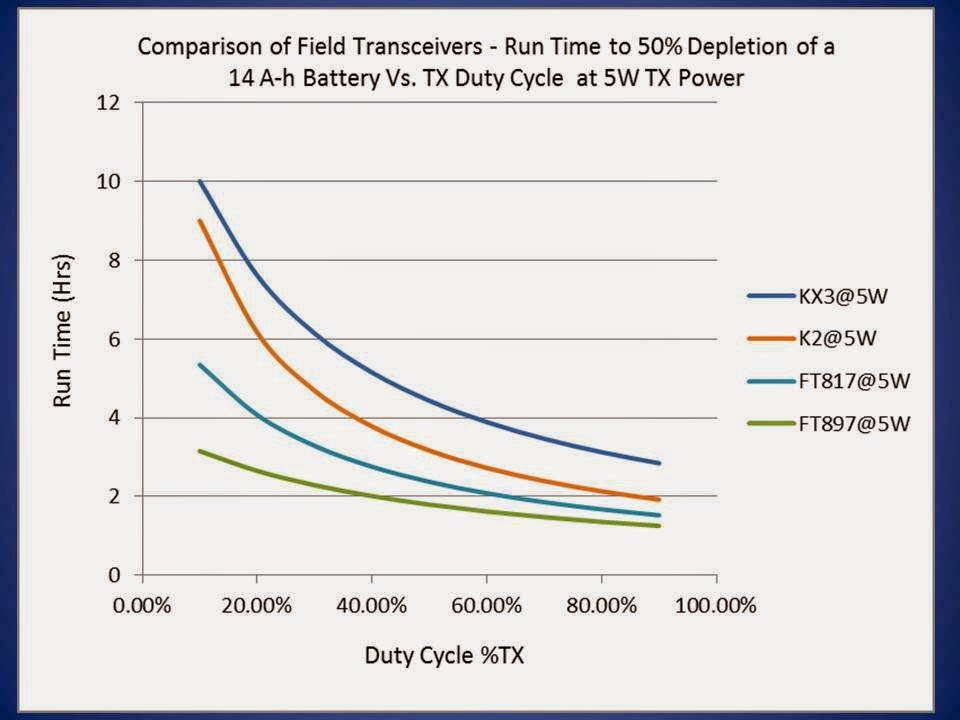 Comparison of Field Transceivers - Run Time to 50% Depletion of a 14 A-h Battery Vs. TX Duty Cycle at 5W TX Power

Run Time (Hrs)

12
10
8
6
4
2
0

0.00%
20.00%
40.00%
60.00%
80.00%
100.00%

Duty Cycle %TX

KX3@5W
K2@5W
FT817@5W
FT897@5W